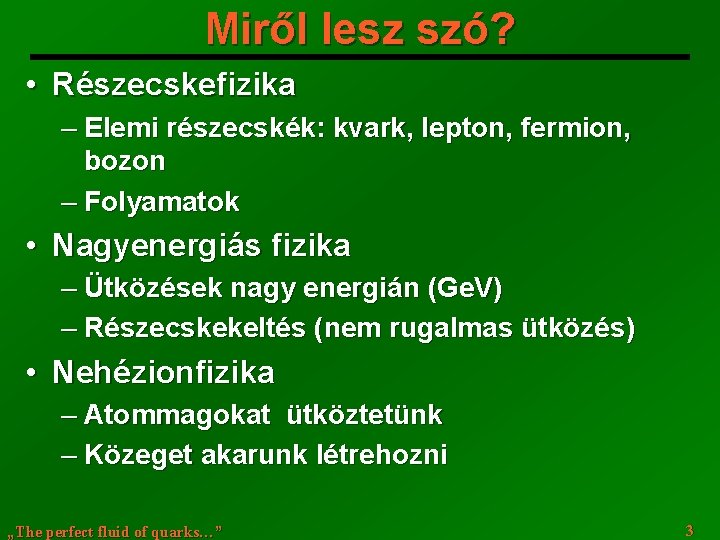 Miről lesz szó?

• Részecskefizika
 – Elemi részecskék: kvark, lepton, fermion, bozon
 – Folyamatok
• Nagyenergiás fizika
 – Ütközések nagy energián (GeV)
 – Részecskekeltés (nem rugalmas ütközés)
• Nehézionfizika
 – Atommagokat ütköztetünk
 – Közeget akarunk létrehozni

„The perfect fluid of quarks…”

3